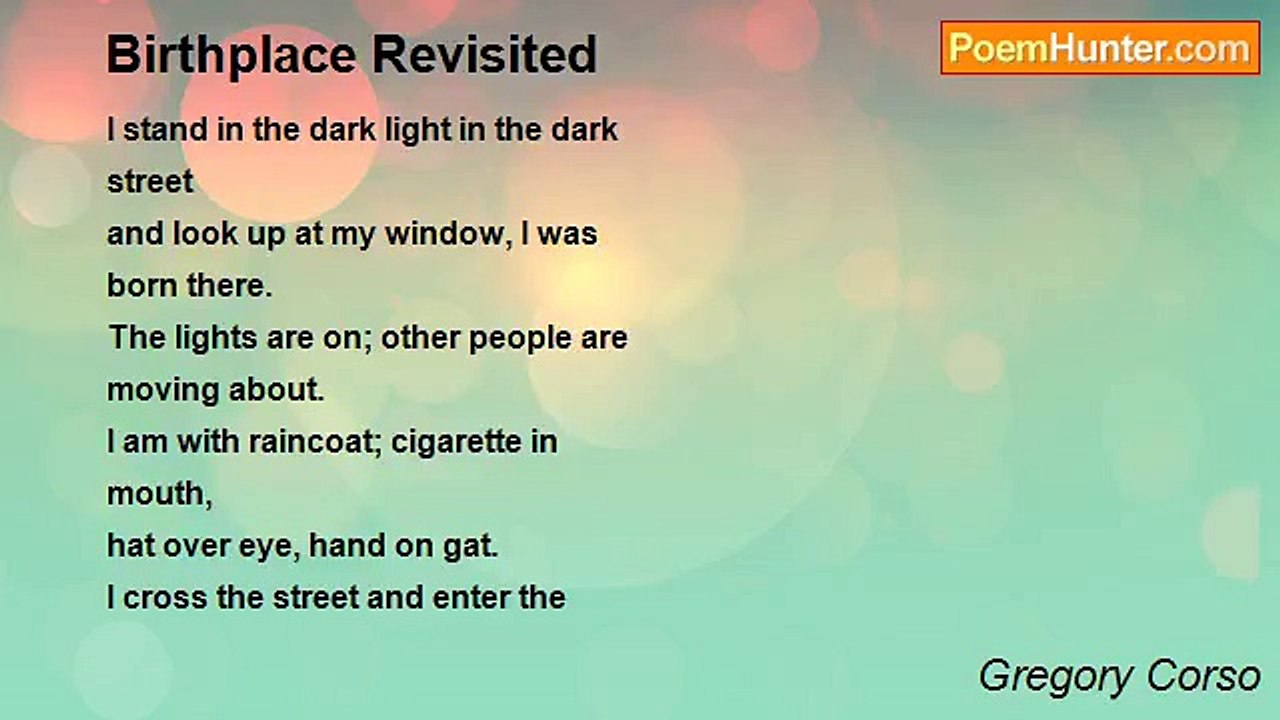 Birthplace Revisited

PoemHunter.com

I stand in the dark light in the dark street
and look up at my window, I was born there.
The lights are on; other people are moving about.
I am with raincoat; cigarette in mouth,
hat over eye, hand on gat.
I cross the street and enter the

Gregory Corso